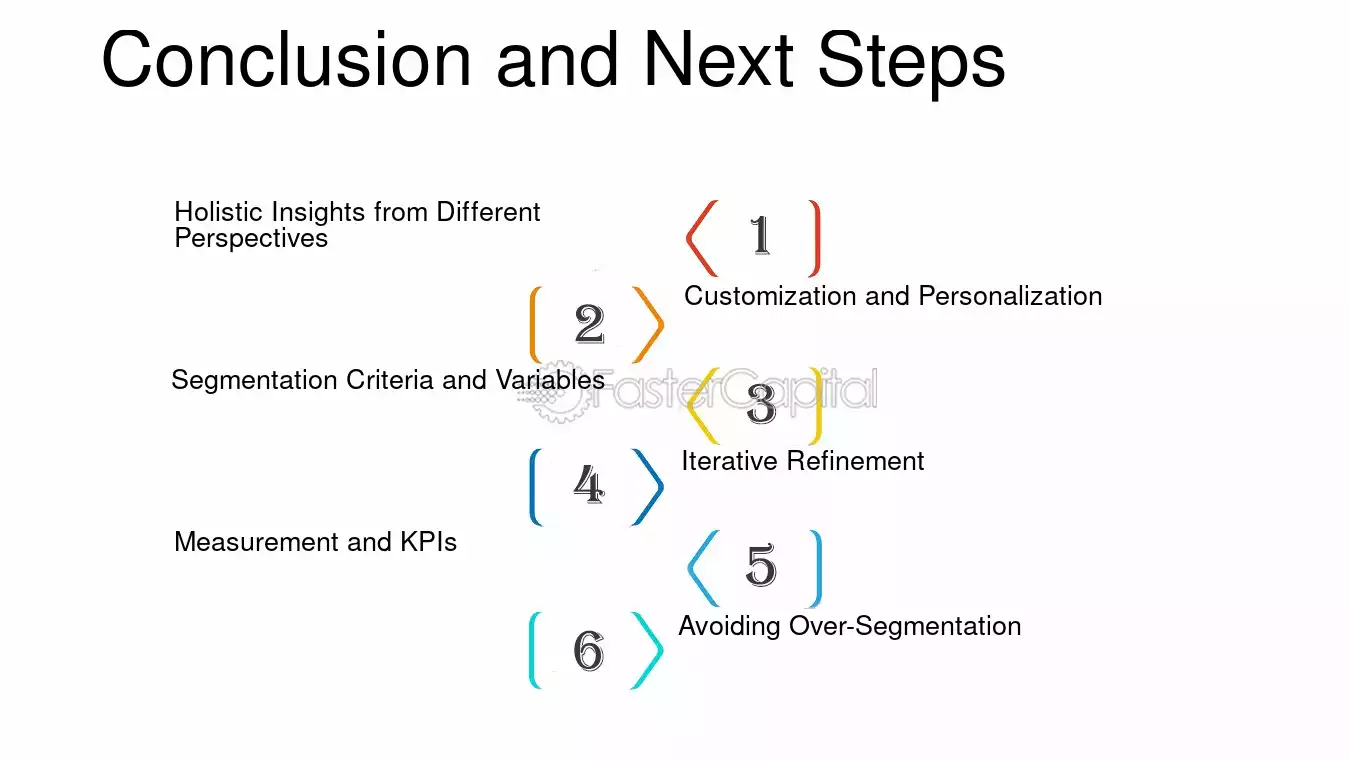 Conclusion and Next Steps

Holistic Insights from Different Perspectives

1

2

Customization and Personalization

Segmentation Criteria and Variables

3

4

Iterative Refinement

Measurement and KPIs

5

6

Avoiding Over-Segmentation

FasterCapital